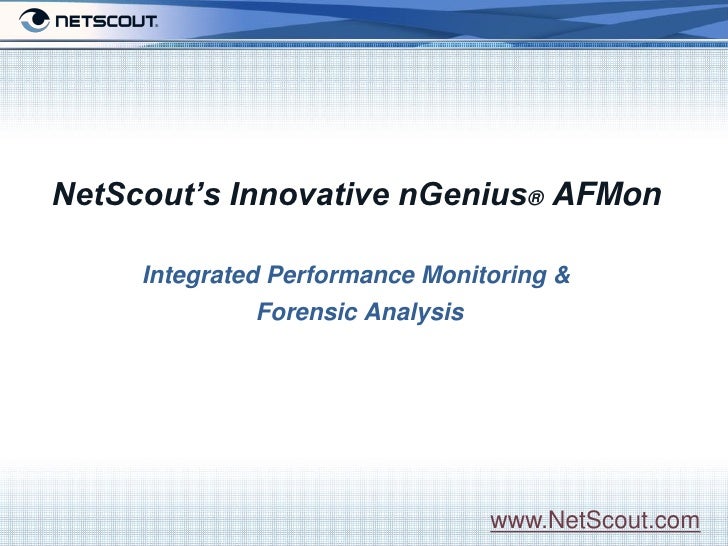 NETSCOUT.

NetScout's Innovative nGenius® AFMon

Integrated Performance Monitoring & Forensic Analysis

www.NetScout.com